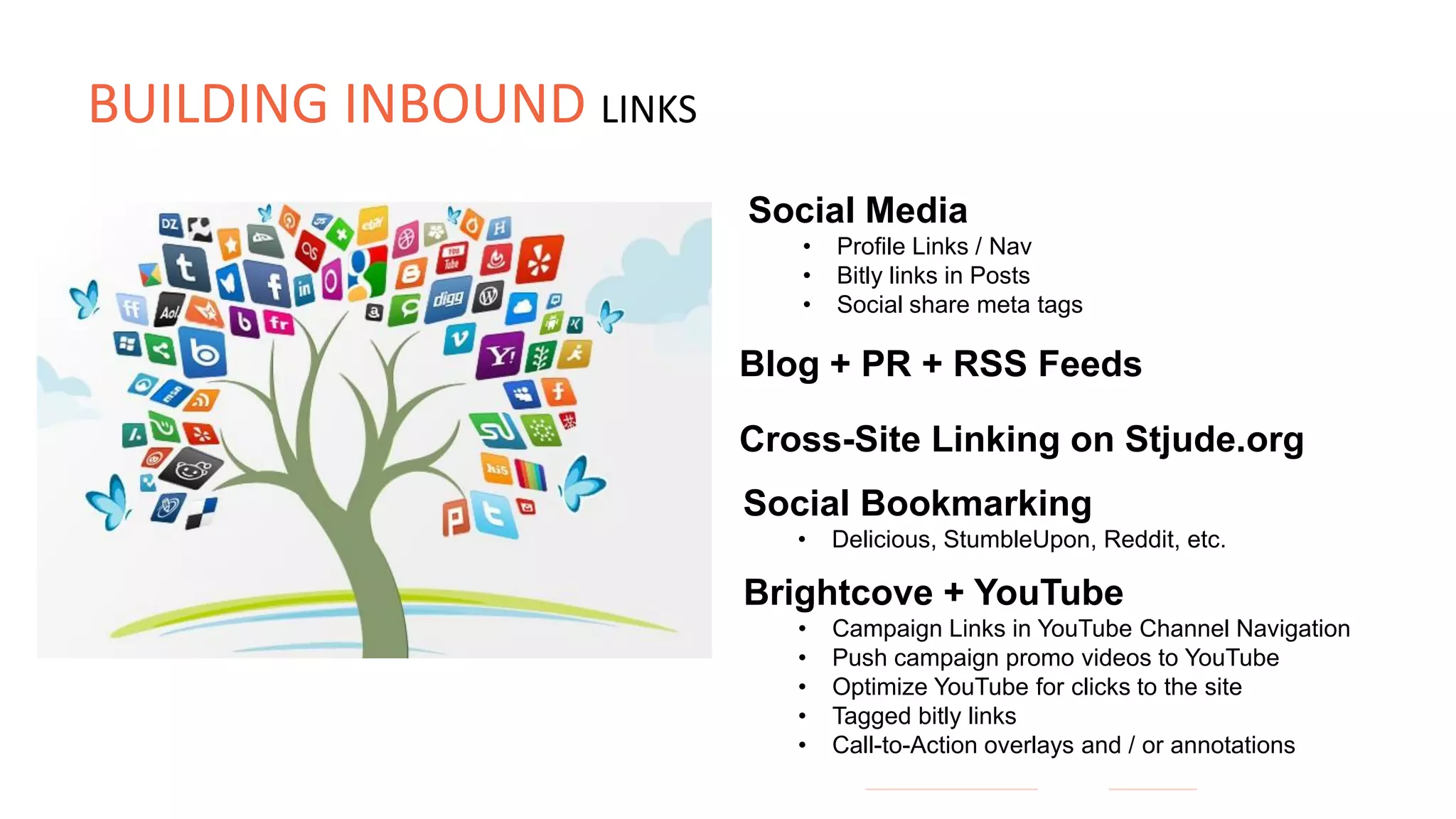 BUILDING INBOUND LINKS

Social Media
• Profile Links / Nav
• Bitly links in Posts
• Social share meta tags

Blog + PR + RSS Feeds

Cross-Site Linking on Stjude.org

Social Bookmarking
• Delicious, StumbleUpon, Reddit, etc.

Brightcove + YouTube
• Campaign Links in YouTube Channel Navigation
• Push campaign promo videos to YouTube
• Optimize YouTube for clicks to the site
• Tagged bitly links
• Call-to-Action overlays and / or annotations